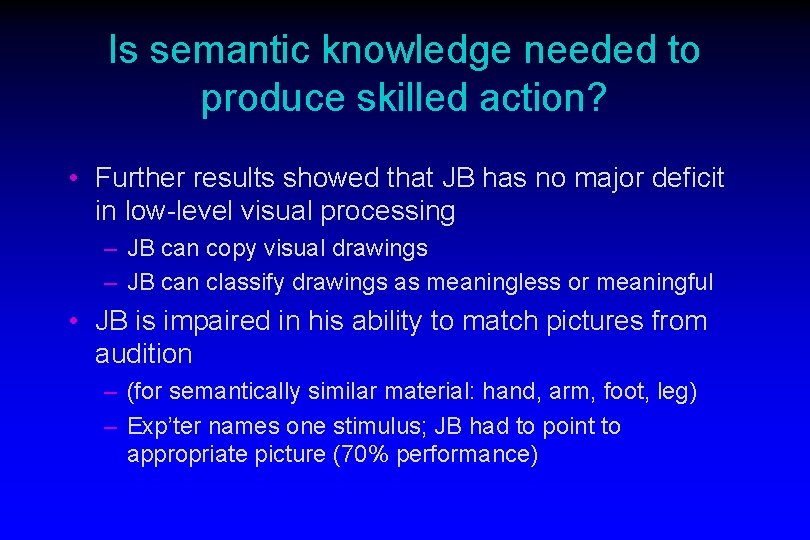 Is semantic knowledge needed to produce skilled action?

• Further results showed that JB has no major deficit in low-level visual processing
– JB can copy visual drawings
– JB can classify drawings as meaningless or meaningful
• JB is impaired in his ability to match pictures from audition
– (for semantically similar material: hand, arm, foot, leg)
– Exp'ter names one stimulus; JB had to point to appropriate picture (70% performance)